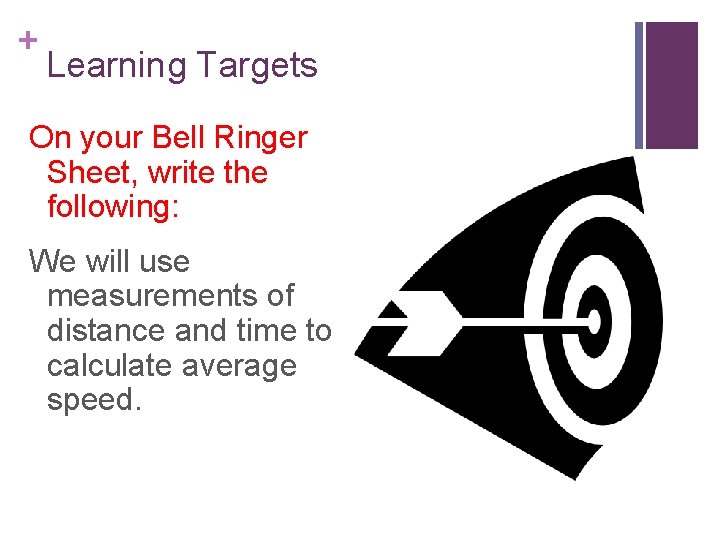 +
Learning Targets

On your Bell Ringer Sheet, write the following:

We will use measurements of distance and time to calculate average speed.